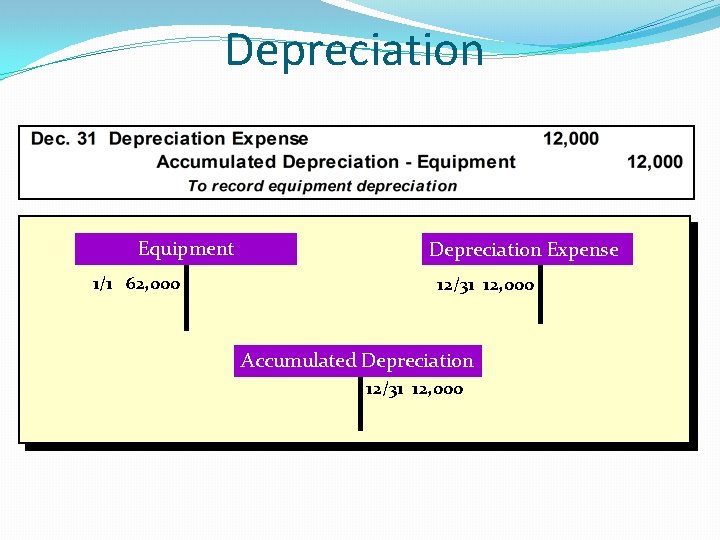 Depreciation

| Dec. 31 | Depreciation Expense | 12,000 | |
|---|---|---|---|
| | Accumulated Depreciation - Equipment | | 12,000 |
| | To record equipment depreciation | | |

Equipment
1/1 62,000

Depreciation Expense
12/31 12,000

Accumulated Depreciation
12/31 12,000